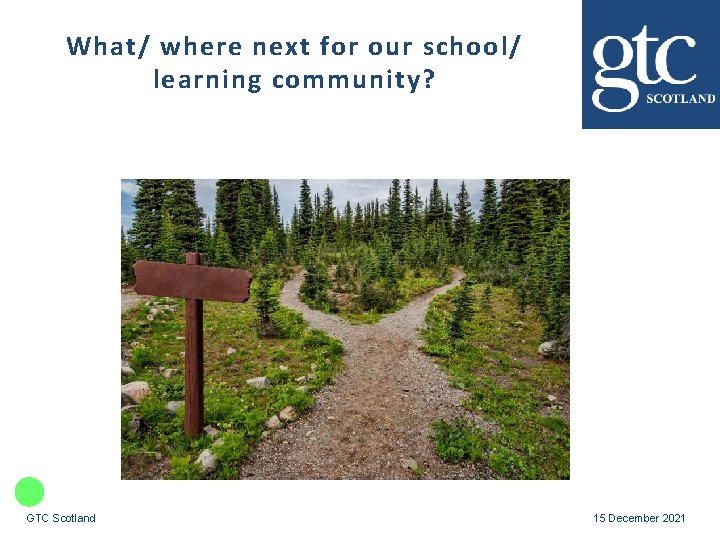 What/ where next for our school/ learning community?

gtc
SCOTLAND

GTC Scotland

15 December 2021